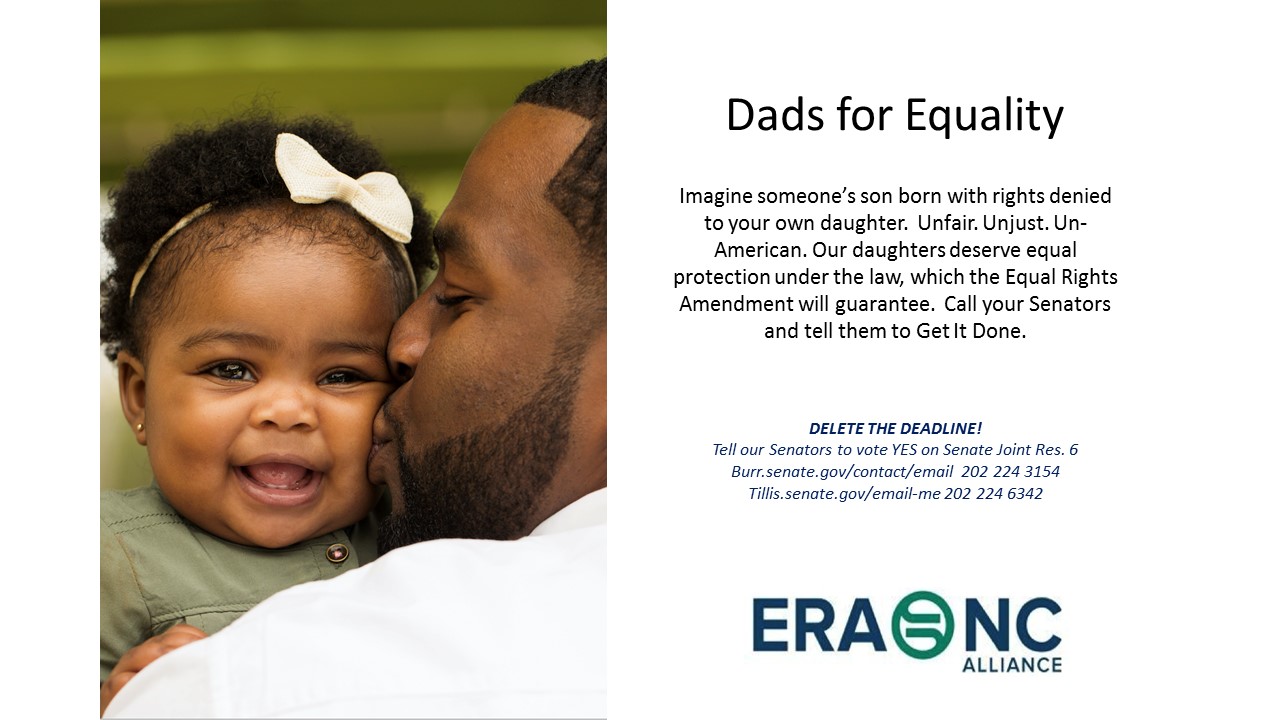 Dads for Equality

Imagine someone's son born with rights denied to your own daughter. Unfair. Unjust. Un-American. Our daughters deserve equal protection under the law, which the Equal Rights Amendment will guarantee. Call your Senators and tell them to Get It Done.

DELETE THE DEADLINE!
Tell our Senators to vote YES on Senate Joint Res. 6
Burr.senate.gov/contact/email 202 224 3154
Tillis.senate.gov/email-me 202 224 6342

ERA NC
ALLIANCE